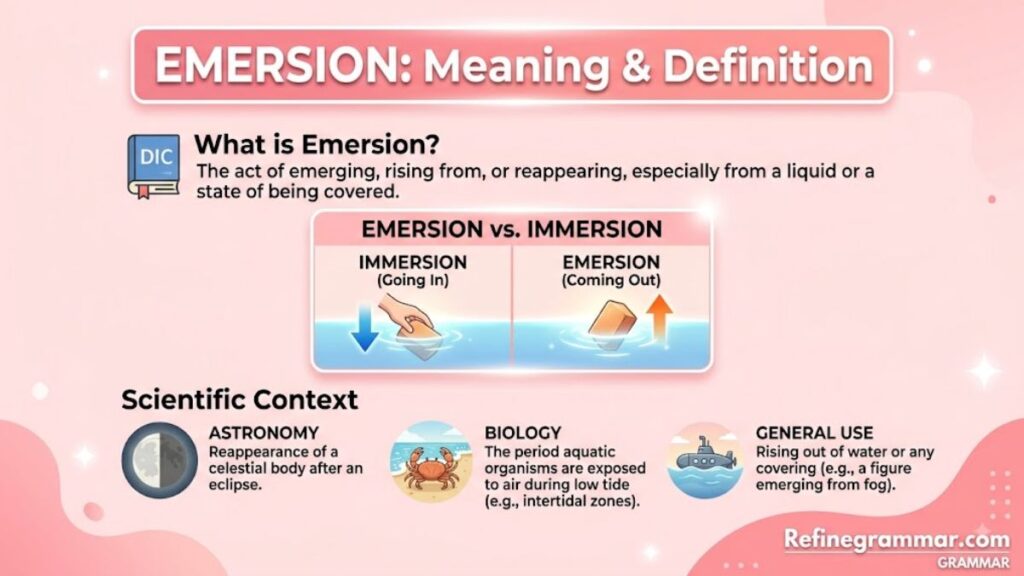 EMERSION: Meaning & Definition

DIC

What is Emersion?
The act of emerging, rising from, or reappearing, especially from a liquid or a state of being covered.

EMERSION vs. IMMERSION

IMMERSION
(Going In)

EMERSION
(Coming Out)

Scientific Context

ASTRONOMY
Reappearance of a celestial body after an eclipse.

BIOLOGY
The period aquatic organisms are exposed to air during low tide (e.g., intertidal zones).

GENERAL USE
Rising out of water or any covering (e.g., a figure emerging from fog).

Refinegrammar.com
GRAMMAR